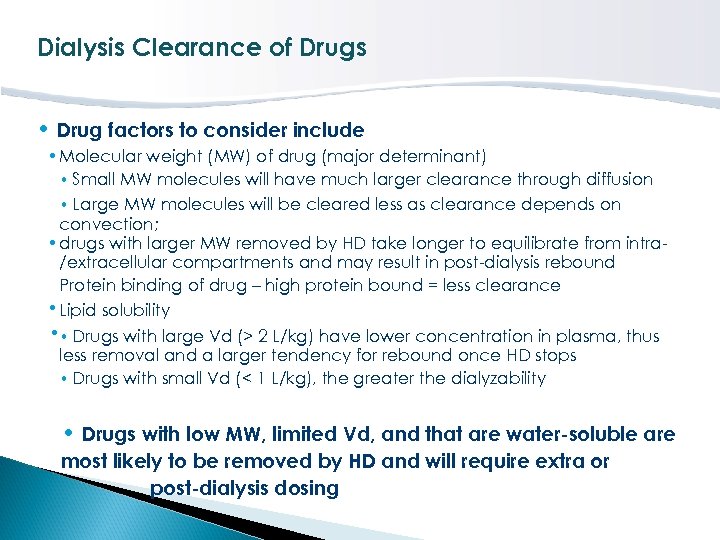 Dialysis Clearance of Drugs

• Drug factors to consider include

• Molecular weight (MW) of drug (major determinant)

• Small MW molecules will have much larger clearance through diffusion

• Large MW molecules will be cleared less as clearance depends on convection;

• drugs with larger MW removed by HD take longer to equilibrate from intra-/extracellular compartments and may result in post-dialysis rebound

Protein binding of drug – high protein bound = less clearance

• Lipid solubility

• • Drugs with large Vd (> 2 L/kg) have lower concentration in plasma, thus less removal and a larger tendency for rebound once HD stops

• Drugs with small Vd (< 1 L/kg), the greater the dialyzability

• Drugs with low MW, limited Vd, and that are water-soluble are most likely to be removed by HD and will require extra or post-dialysis dosing